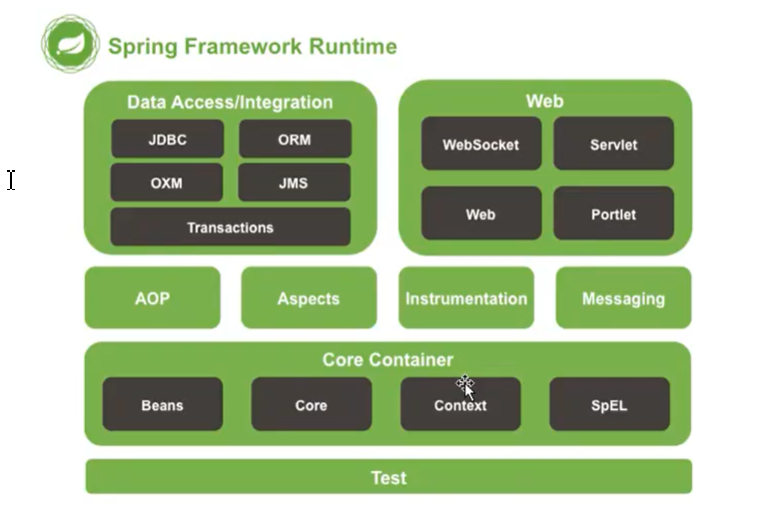 Spring Framework Runtime

Data Access/Integration

JDBC

ORM

OXM

JMS

Transactions

Web

WebSocket

Servlet

Web

Portlet

AOP

Aspects

Instrumentation

Messaging

Core Container

Beans

Core

Context

SpEL

Test